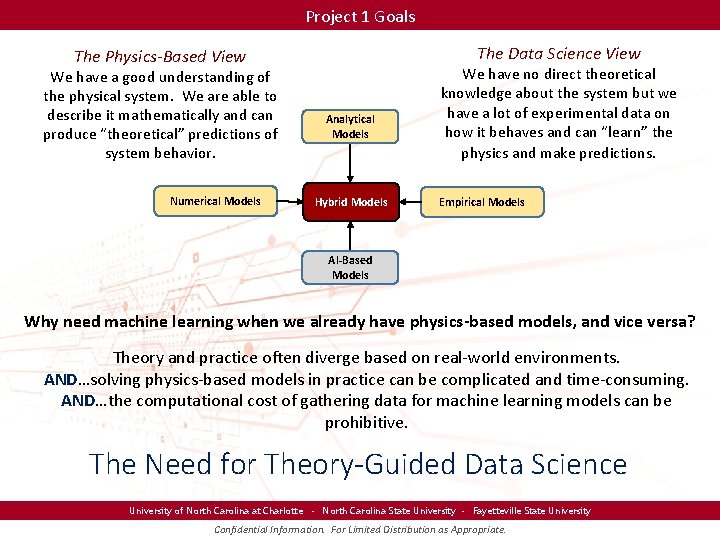 Project 1 Goals

The Physics-Based View
We have a good understanding of the physical system. We are able to describe it mathematically and can produce "theoretical" predictions of system behavior.

The Data Science View
We have no direct theoretical knowledge about the system but we have a lot of experimental data on how it behaves and can "learn" the physics and make predictions.

Analytical Models

Numerical Models

Hybrid Models

Empirical Models

AI-Based Models

Why need machine learning when we already have physics-based models, and vice versa?

Theory and practice often diverge based on real-world environments.
AND…solving physics-based models in practice can be complicated and time-consuming.
AND…the computational cost of gathering data for machine learning models can be prohibitive.

The Need for Theory-Guided Data Science

University of North Carolina at Charlotte - North Carolina State University - Fayetteville State University

Confidential Information. For Limited Distribution as Appropriate.